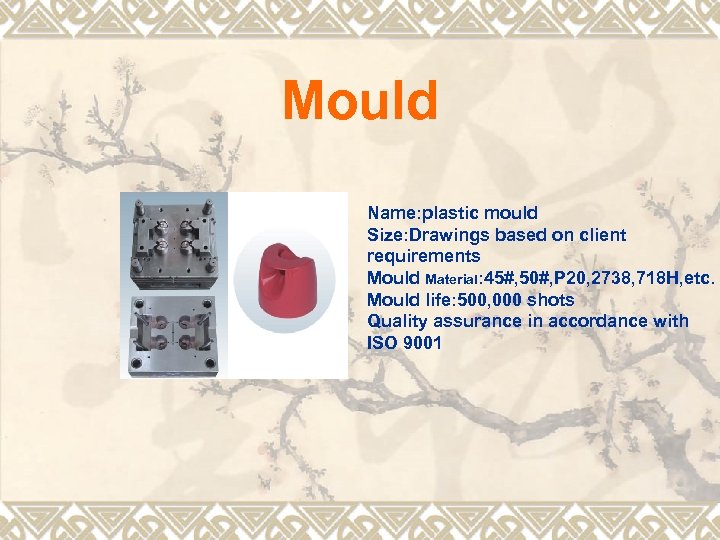 Mould

Name:plastic mould
Size:Drawings based on client requirements
Mould Material:45#,50#,P20,2738,718H,etc.
Mould life:500,000 shots
Quality assurance in accordance with ISO 9001